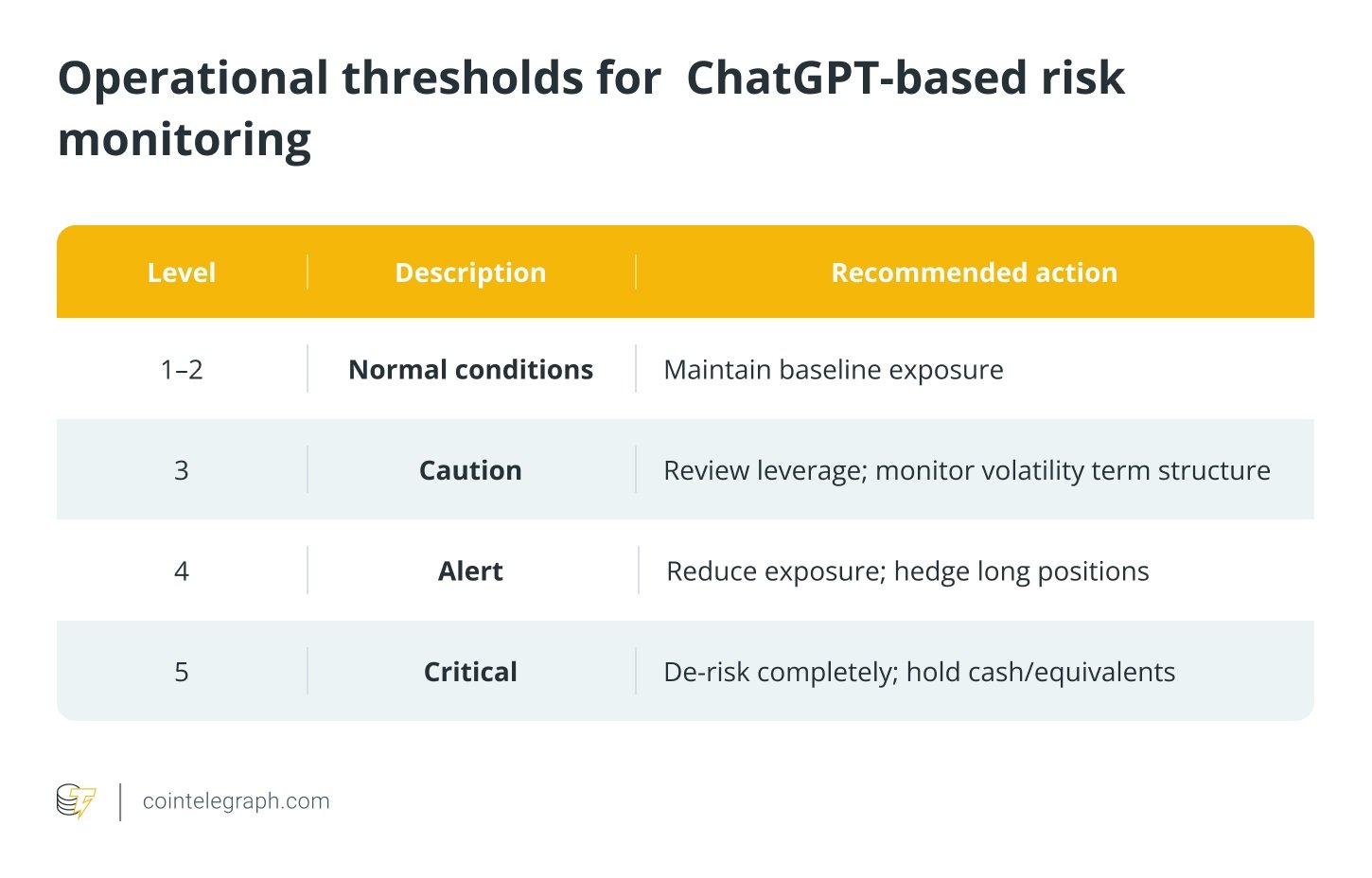 Operational thresholds for  ChatGPT-based risk monitoring

| Level | Description | Recommended action |
|---|---|---|
| 1–2 | Normal conditions | Maintain baseline exposure |
| 3 | Caution | Review leverage; monitor volatility term structure |
| 4 | Alert | Reduce exposure; hedge long positions |
| 5 | Critical | De-risk completely; hold cash/equivalents |

cointelegraph.com